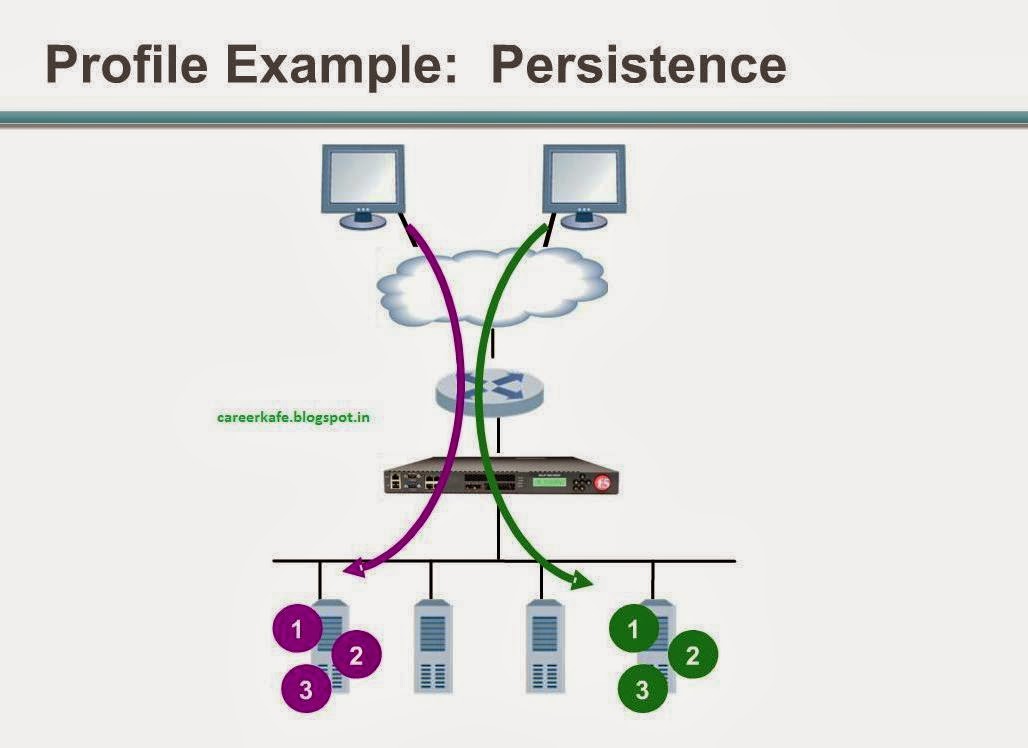 Profile Example: Persistence

careerkafe.blogspot.in

1
2
3

1
2
3